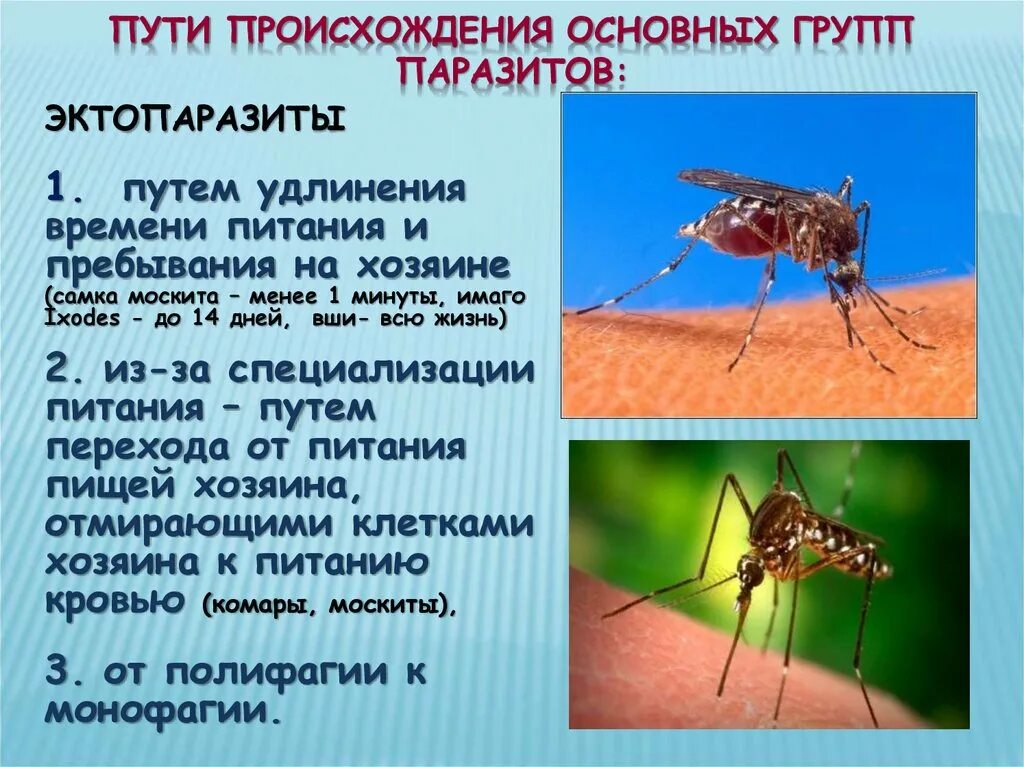 ПУТИ ПРОИСХОЖДЕНИЯ ОСНОВНЫХ ГРУПП ПАРАЗИТОВ:

ЭКТОПАРАЗИТЫ

1. путем удлинения времени питания и пребывания на хозяине (самка москита – менее 1 минуты, имаго Ixodes - до 14 дней, вши- всю жизнь)

2. из-за специализации питания – путем перехода от питания пищей хозяина, отмирающими клетками хозяина к питанию кровью (комары, москиты),

3. от полифагии к монофагии.